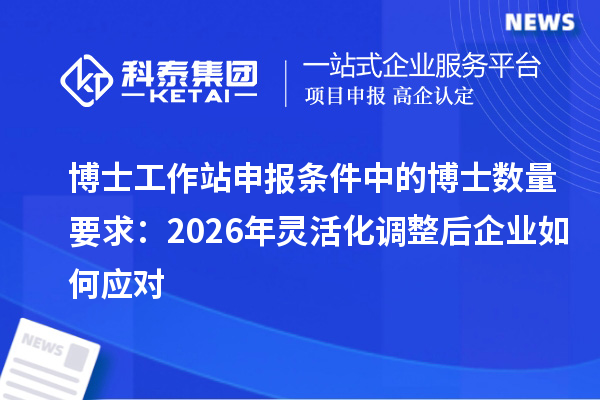 NEWS

科泰集团
KETAI

一站式企业服务平台
项目申报 高企认定

博士工作站申报条件中的博士数量要求：2026年灵活化调整后企业如何应对

NEWS